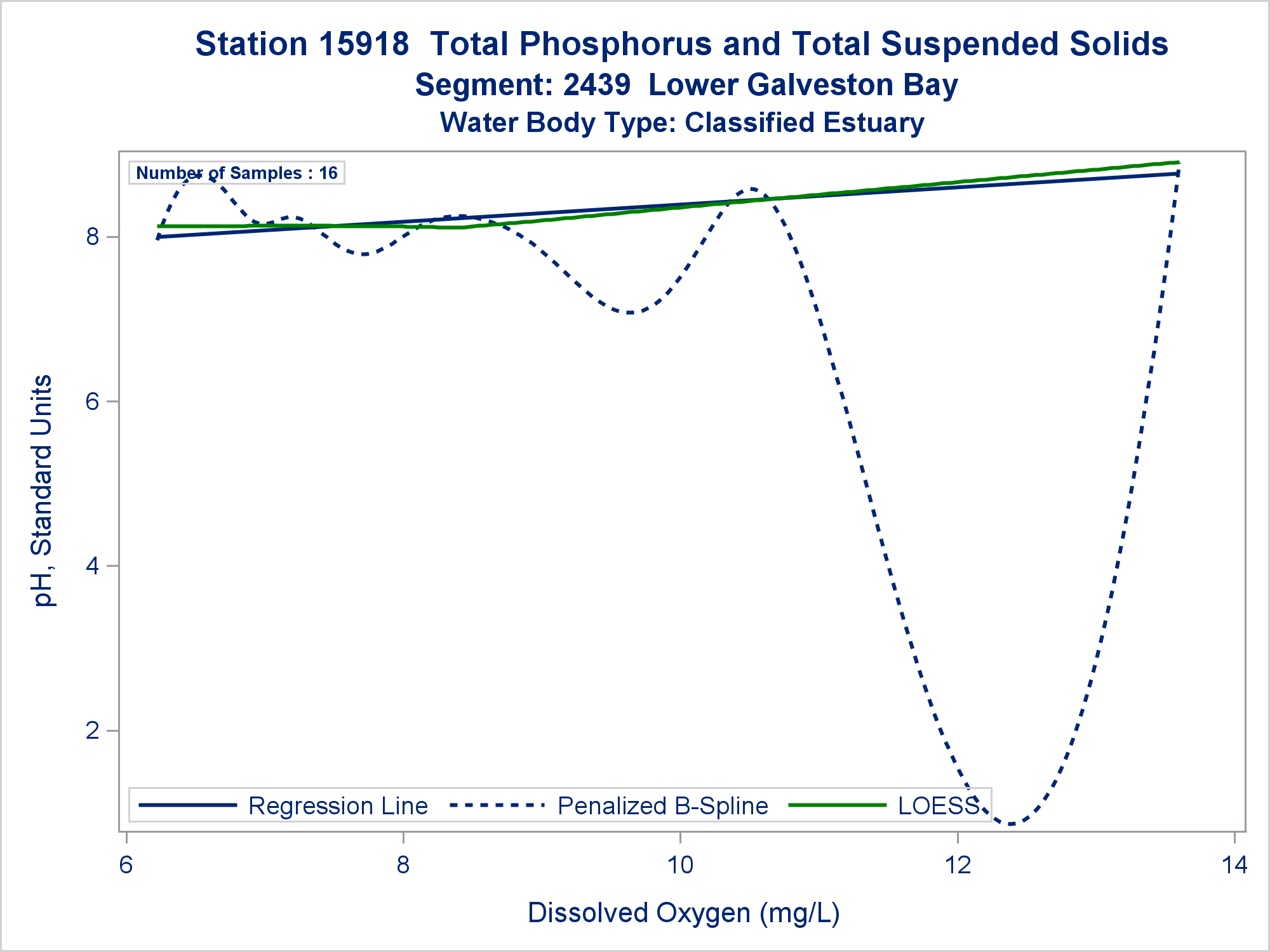 Station 15918 Total Phosphorus and Total Suspended Solids
Segment: 2439 Lower Galveston Bay
Water Body Type: Classified Estuary

Number of Samples : 16

pH, Standard Units

8
6
4
2

Regression Line
Penalized B-Spline
LOESS

6
8
10
12
14

Dissolved Oxygen (mg/L)